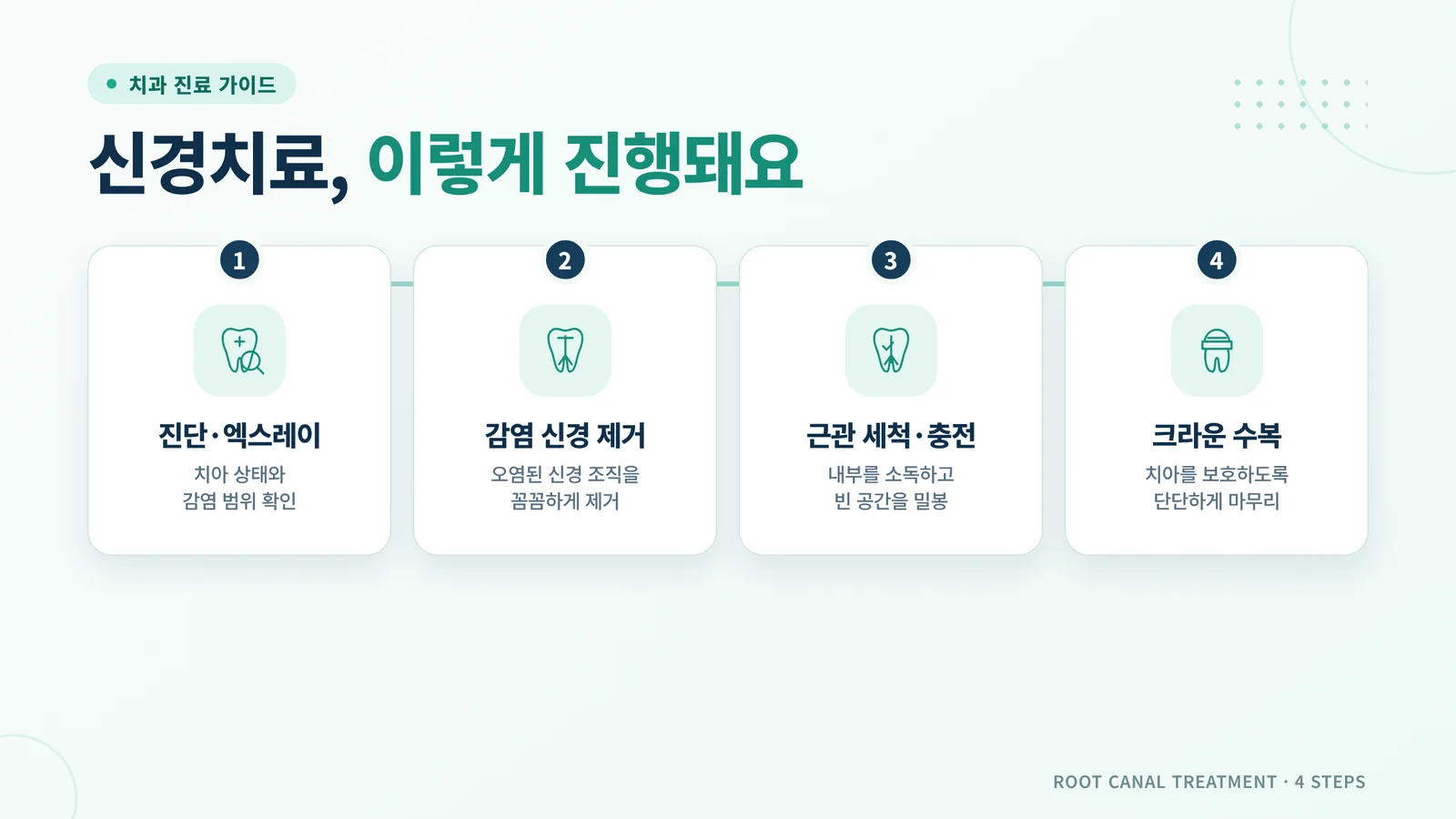 치과 진료 가이드

신경치료, 이렇게 진행돼요

1
진단·엑스레이
치아 상태와
감염 범위 확인

2
감염 신경 제거
오염된 신경 조직을
꼼꼼하게 제거

3
근관 세척·충전
내부를 소독하고
빈 공간을 밀봉

4
크라운 수복
치아를 보호하도록
단단하게 마무리

ROOT CANAL TREATMENT · 4 STEPS